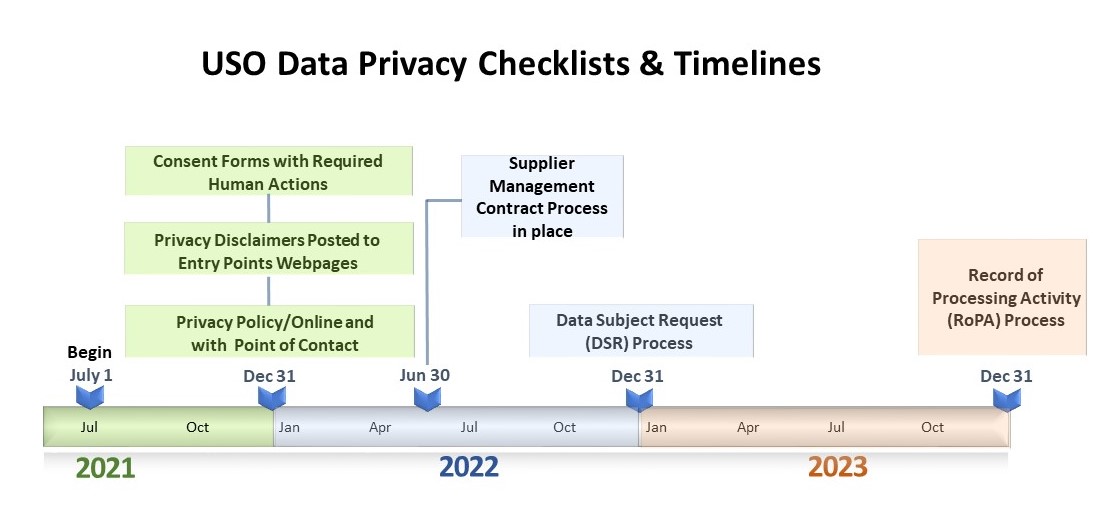 USO Data Privacy Checklists & Timelines

Consent Forms with Required Human Actions

Privacy Disclaimers Posted to Entry Points Webpages

Privacy Policy/Online and with Point of Contact

Supplier Management Contract Process in place

Data Subject Request (DSR) Process

Record of Processing Activity (RoPA) Process

Begin July 1

Dec 31

Jun 30

Dec 31

Dec 31

Jul

Oct

Jan

Apr

Jul

Oct

Jan

Apr

Jul

Oct

2021

2022

2023